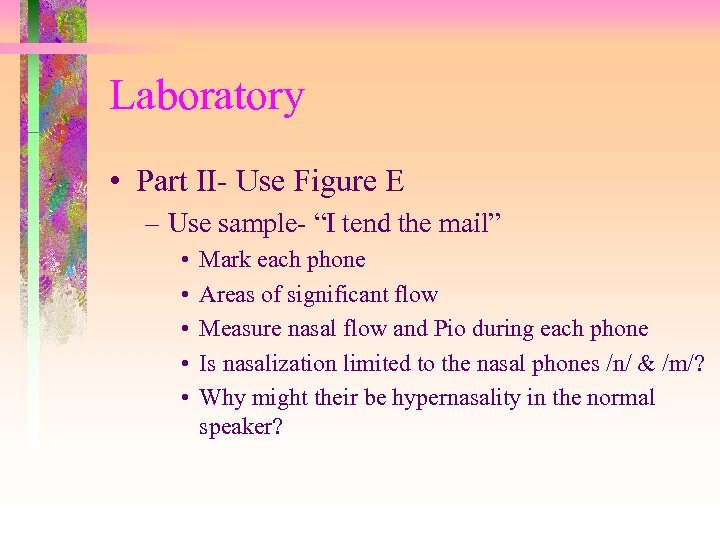 Laboratory

• Part II- Use Figure E
– Use sample- “I tend the mail”
• Mark each phone
• Areas of significant flow
• Measure nasal flow and Pio during each phone
• Is nasalization limited to the nasal phones /n/ & /m/?
• Why might their be hypernasality in the normal speaker?